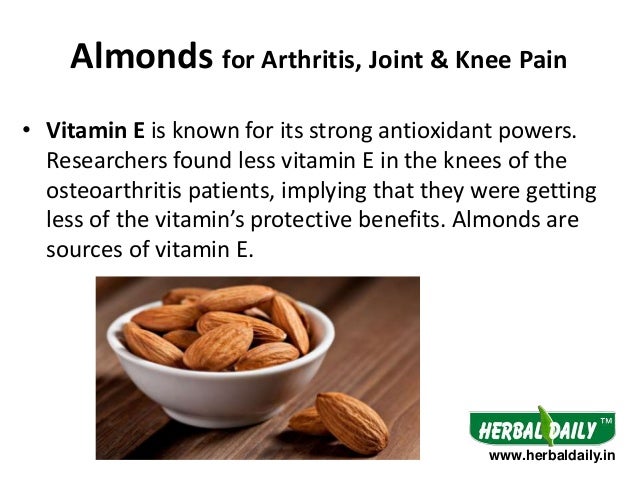 Almonds for Arthritis, Joint & Knee Pain

• Vitamin E is known for its strong antioxidant powers. Researchers found less vitamin E in the knees of the osteoarthritis patients, implying that they were getting less of the vitamin's protective benefits. Almonds are sources of vitamin E.

HERBAL DAILY™
www.herbaldaily.in